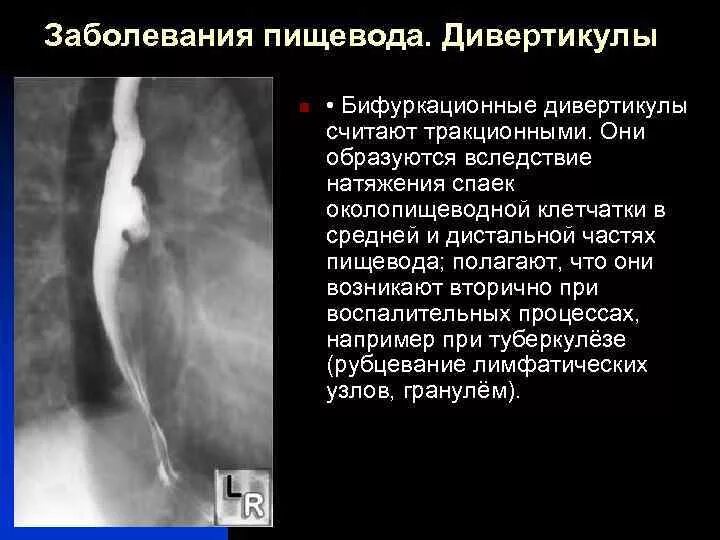 Заболевания пищевода. Дивертикулы

• Бифуркационные дивертикулы считают тракционными. Они образуются вследствие натяжения спаек околопищеводной клетчатки в средней и дистальной частях пищевода; полагают, что они возникают вторично при воспалительных процессах, например при туберкулёзе (рубцевание лимфатических узлов, гранулём).

LR